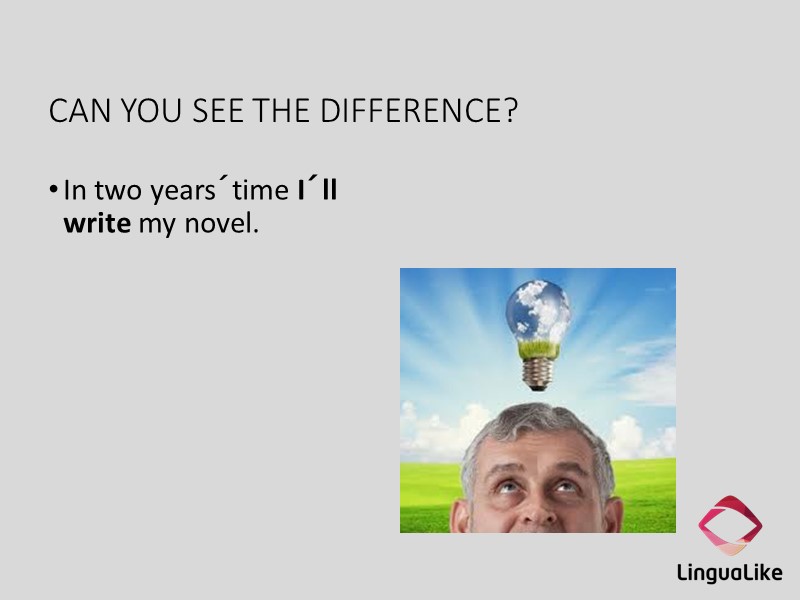 CAN YOU SEE THE DIFFERENCE?

• In two years´time I´ll write my novel.

LinguaLike